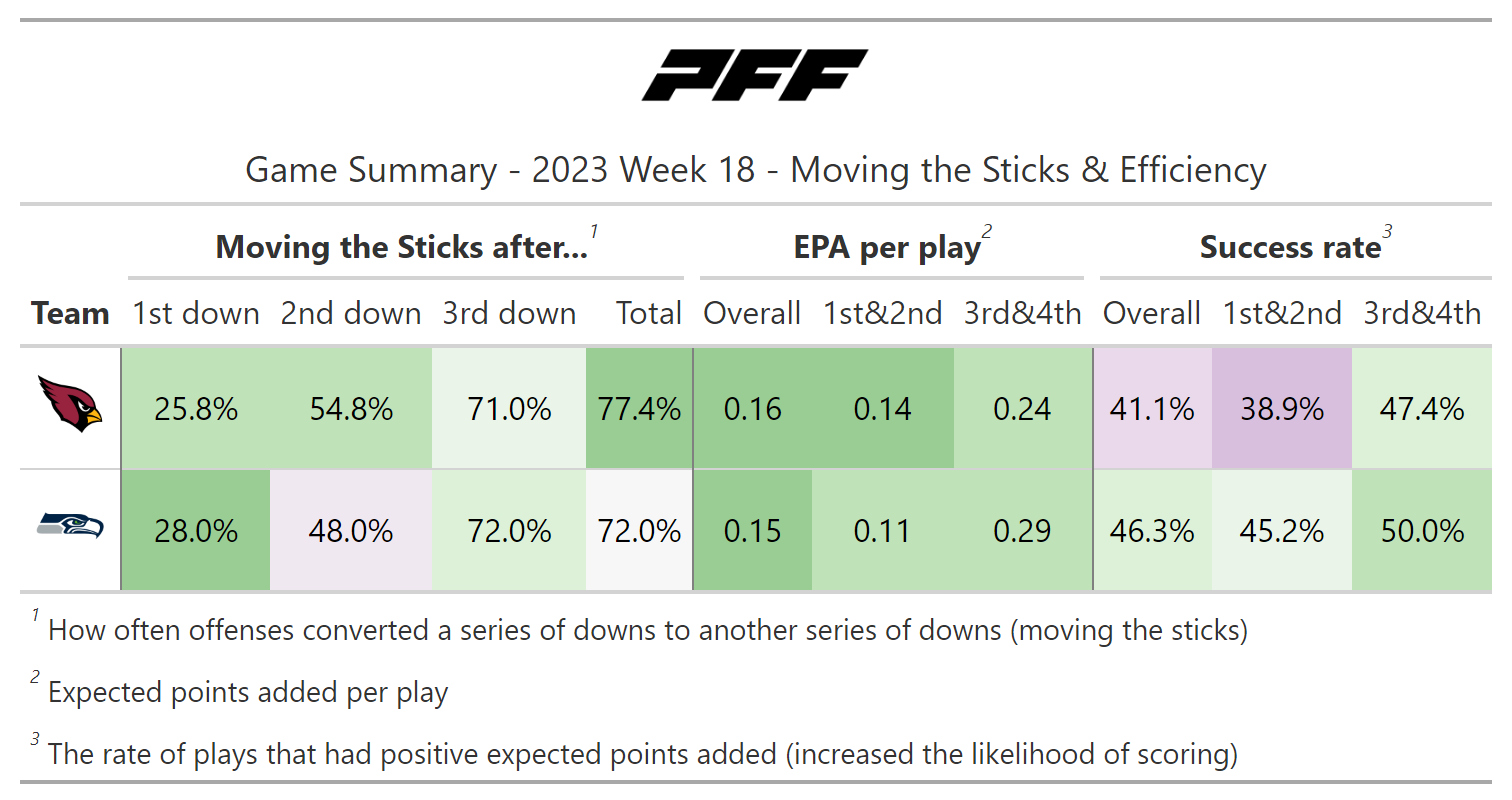 PFF

Game Summary - 2023 Week 18 - Moving the Sticks & Efficiency

| | Moving the Sticks after...$^1$ | | | | EPA per play$^2$ | | | Success rate$^3$ | | |
|---|---|---|---|---|---|---|---|---|---|---|
| Team | 1st down | 2nd down | 3rd down | Total | Overall | 1st&2nd | 3rd&4th | Overall | 1st&2nd | 3rd&4th |
| | 25.8% | 54.8% | 71.0% | 77.4% | 0.16 | 0.14 | 0.24 | 41.1% | 38.9% | 47.4% |
| | 28.0% | 48.0% | 72.0% | 72.0% | 0.15 | 0.11 | 0.29 | 46.3% | 45.2% | 50.0% |

$^1$ How often offenses converted a series of downs to another series of downs (moving the sticks)

$^2$ Expected points added per play

$^3$ The rate of plays that had positive expected points added (increased the likelihood of scoring)